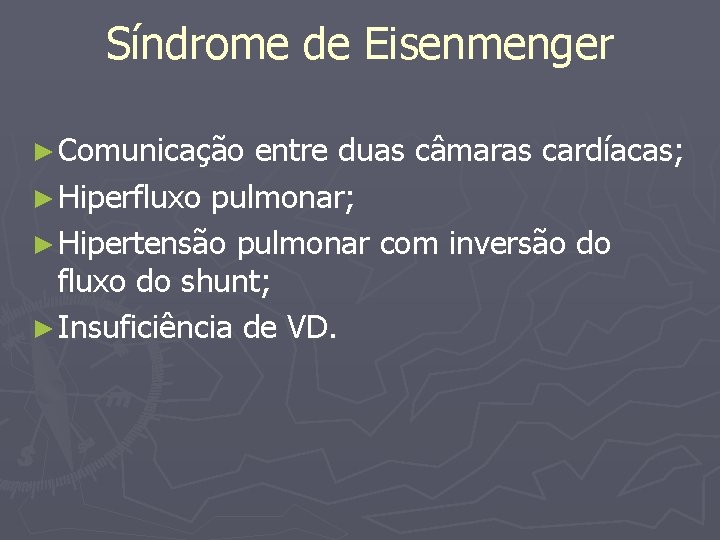 Síndrome de Eisenmenger

► Comunicação entre duas câmaras cardíacas;
► Hiperfluxo pulmonar;
► Hipertensão pulmonar com inversão do fluxo do shunt;
► Insuficiência de VD.